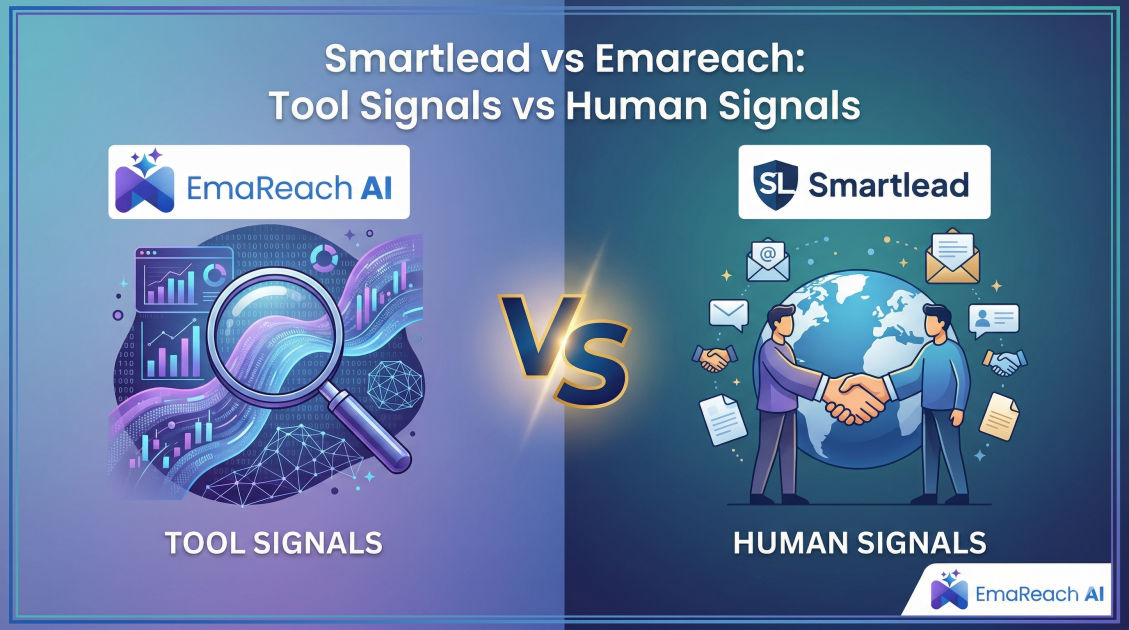 Smartlead vs Emareach:
Tool Signals vs Human Signals

EmaReach AI

SL Smartlead

VS

TOOL SIGNALS

HUMAN SIGNALS

EmaReach AI